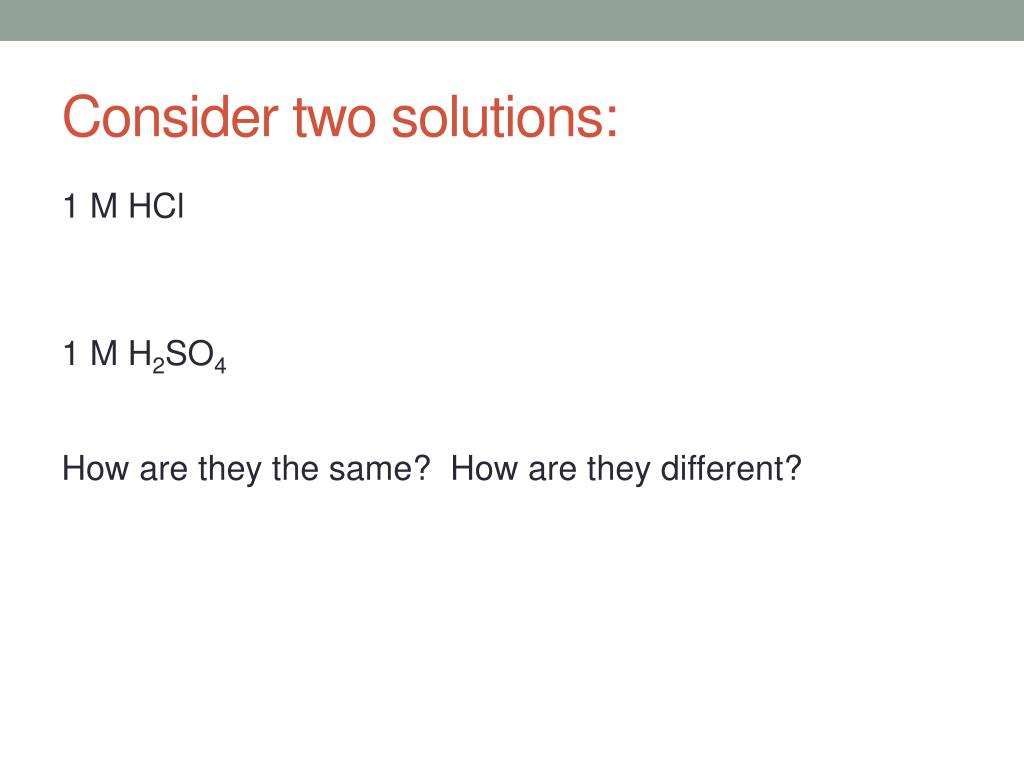 Consider two solutions:

1 M HCl

1 M $H_2SO_4$

How are they the same?  How are they different?